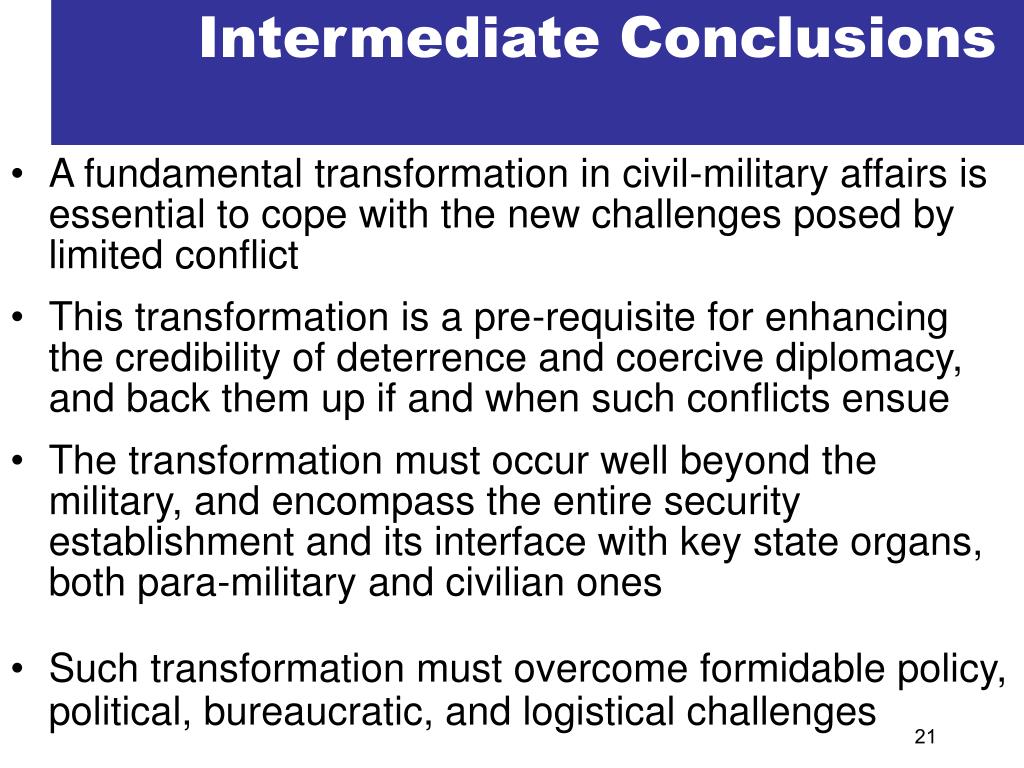 Intermediate Conclusions

• A fundamental transformation in civil-military affairs is essential to cope with the new challenges posed by limited conflict

• This transformation is a pre-requisite for enhancing the credibility of deterrence and coercive diplomacy, and back them up if and when such conflicts ensue

• The transformation must occur well beyond the military, and encompass the entire security establishment and its interface with key state organs, both para-military and civilian ones

• Such transformation must overcome formidable policy, political, bureaucratic, and logistical challenges

21